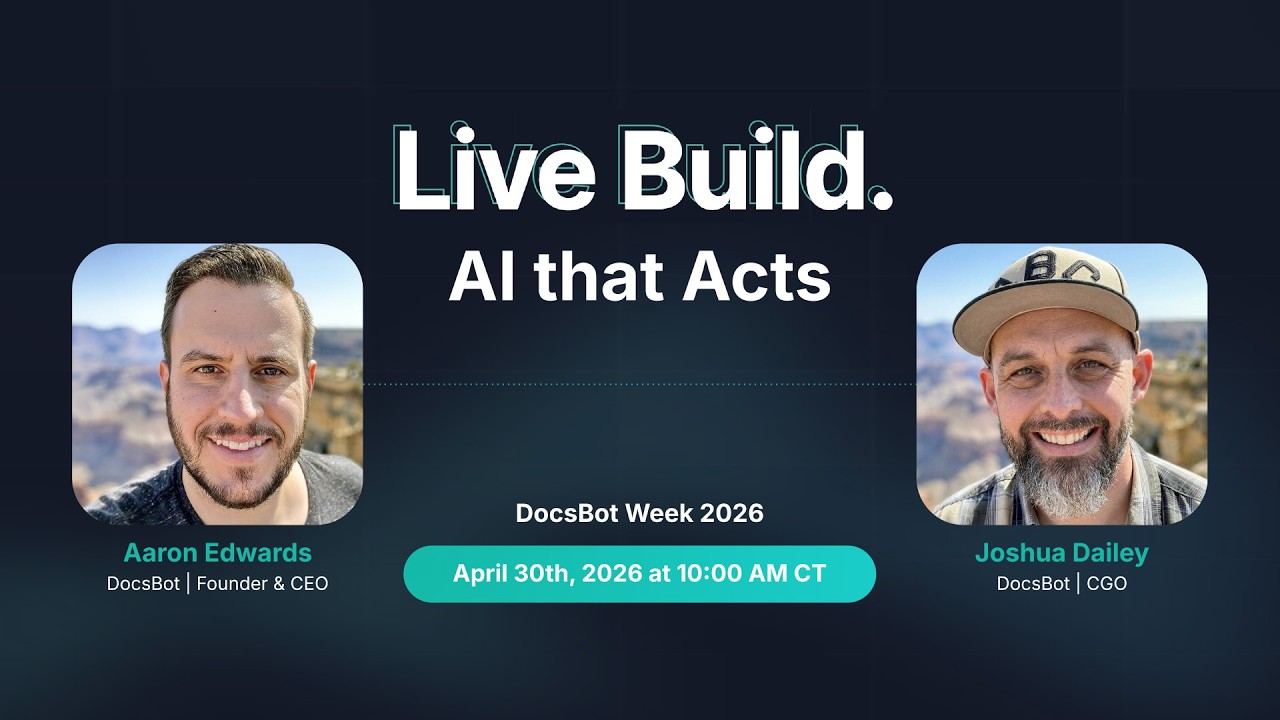 Live Build.

AI that Acts

Aaron Edwards
DocsBot | Founder & CEO

DocsBot Week 2026

April 30th, 2026 at 10:00 AM CT

Joshua Dailey
DocsBot | CGO